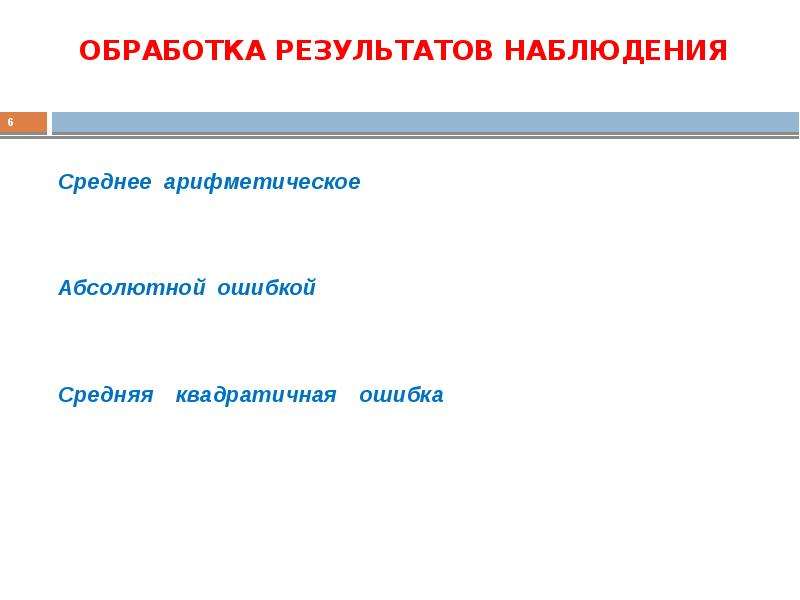 ОБРАБОТКА РЕЗУЛЬТАТОВ НАБЛЮДЕНИЯ

6

Среднее арифметическое

Абсолютной ошибкой

Средняя квадратичная ошибка